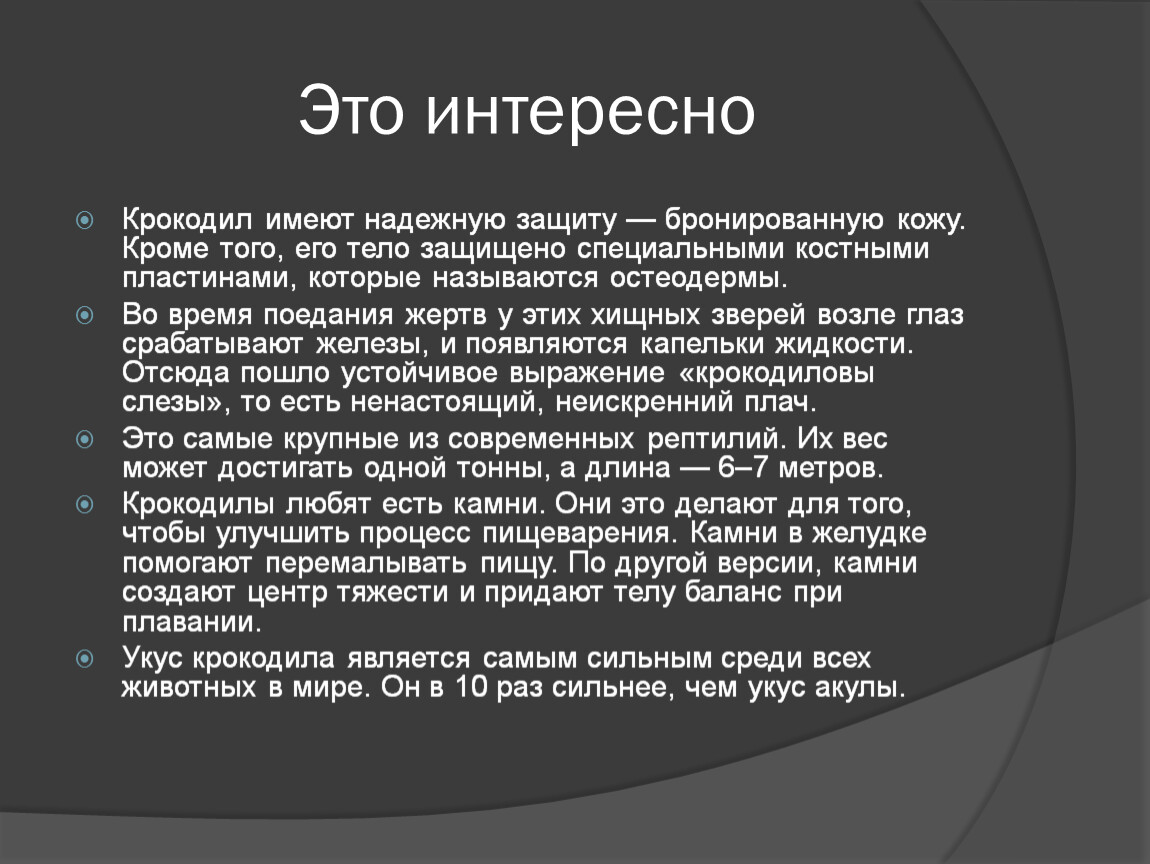 Это интересно

Крокодил имеют надежную защиту — бронированную кожу. Кроме того, его тело защищено специальными костными пластинами, которые называются остеодермы.

Во время поедания жертв у этих хищных зверей возле глаз срабатывают железы, и появляются капельки жидкости. Отсюда пошло устойчивое выражение «крокодиловы слезы», то есть ненастоящий, неискренний плач.

Это самые крупные из современных рептилий. Их вес может достигать одной тонны, а длина — 6–7 метров.

Крокодилы любят есть камни. Они это делают для того, чтобы улучшить процесс пищеварения. Камни в желудке помогают перемалывать пищу. По другой версии, камни создают центр тяжести и придают телу баланс при плавании.

Укус крокодила является самым сильным среди всех животных в мире. Он в 10 раз сильнее, чем укус акулы.